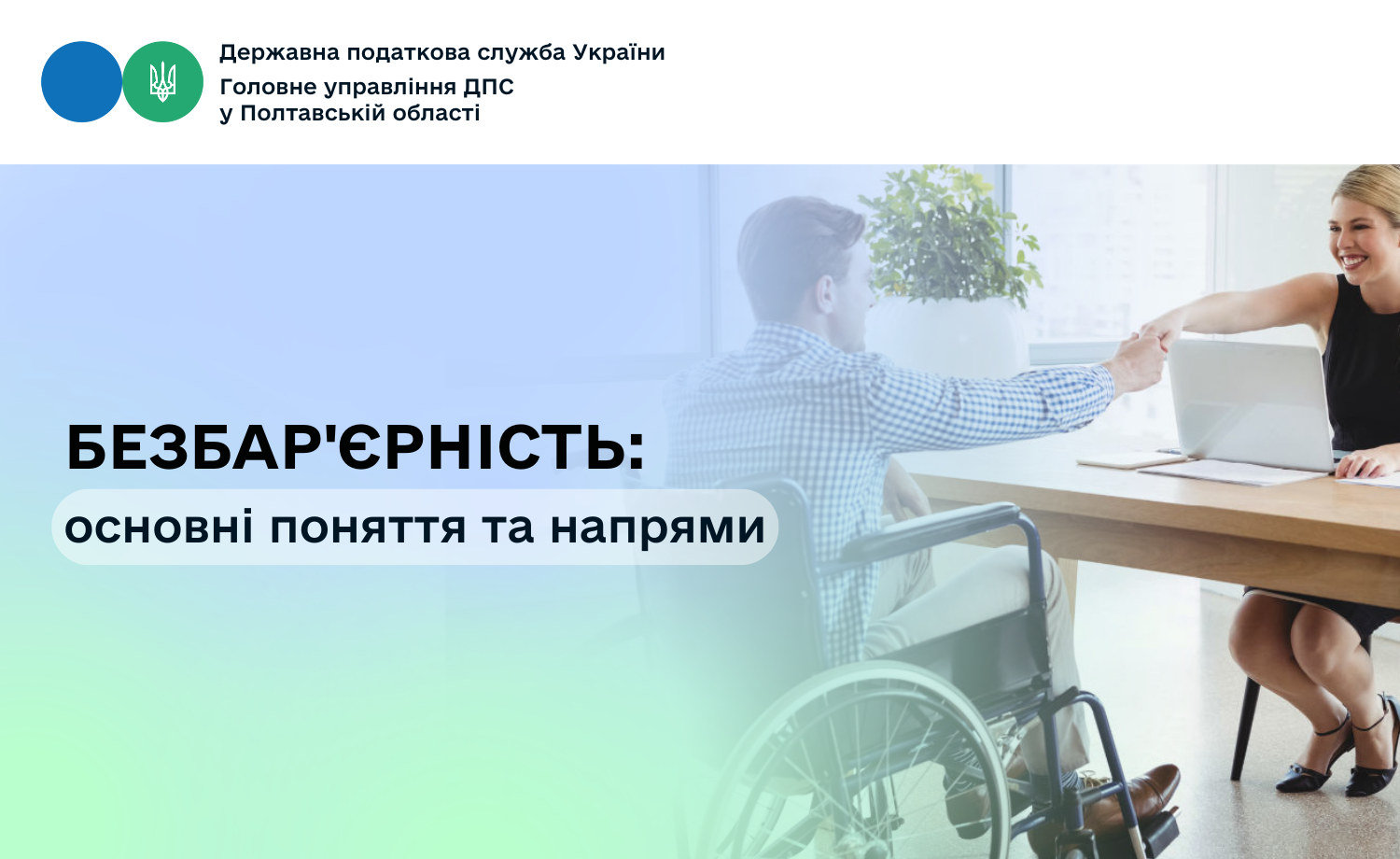 Державна податкова служба України
Головне управління ДПС
у Полтавській області

БЕЗБАР'ЄРНІСТЬ:
основні поняття та напрями